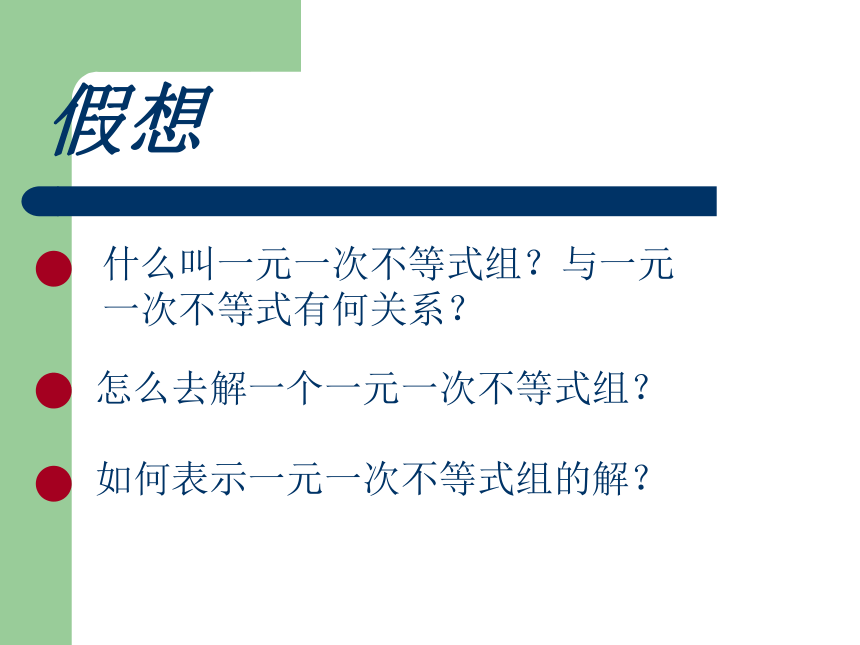 假想

什么叫一元一次不等式组？与一元一次不等式有何关系？

怎么去解一个一元一次不等式组？

如何表示一元一次不等式组的解？